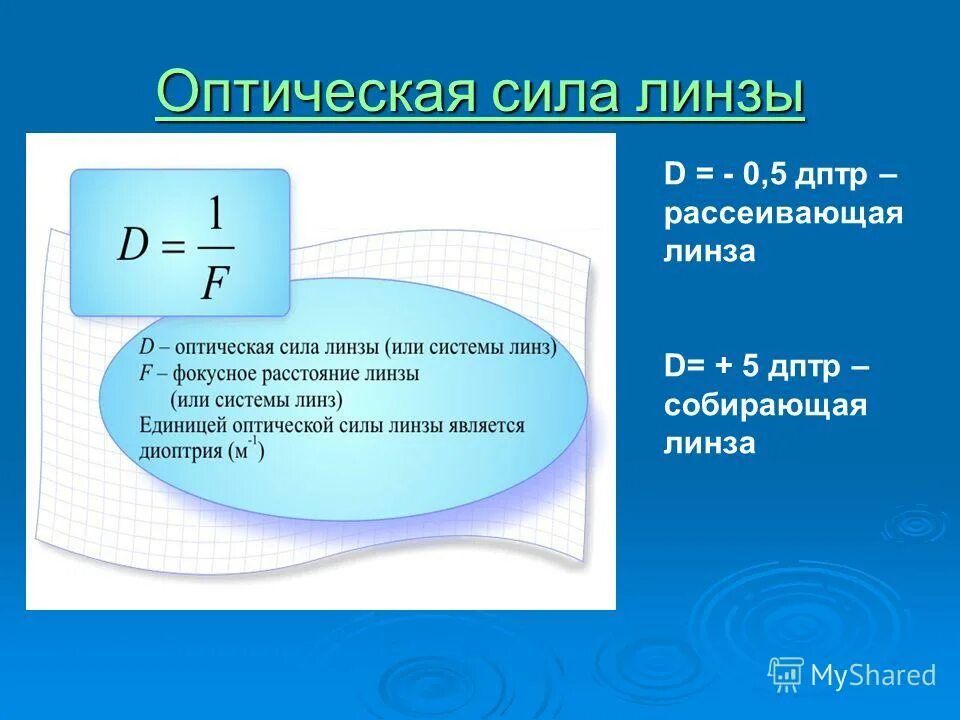 Оптическая сила линзы

$D = \frac{1}{F}$

$D$ – оптическая сила линзы (или системы линз)
$F$ – фокусное расстояние линзы (или системы линз)
Единицей оптической силы линзы является диоптрия ($м^{-1}$)

D = - 0,5 дптр – рассеивающая линза

D= + 5 дптр – собирающая линза

MyShared